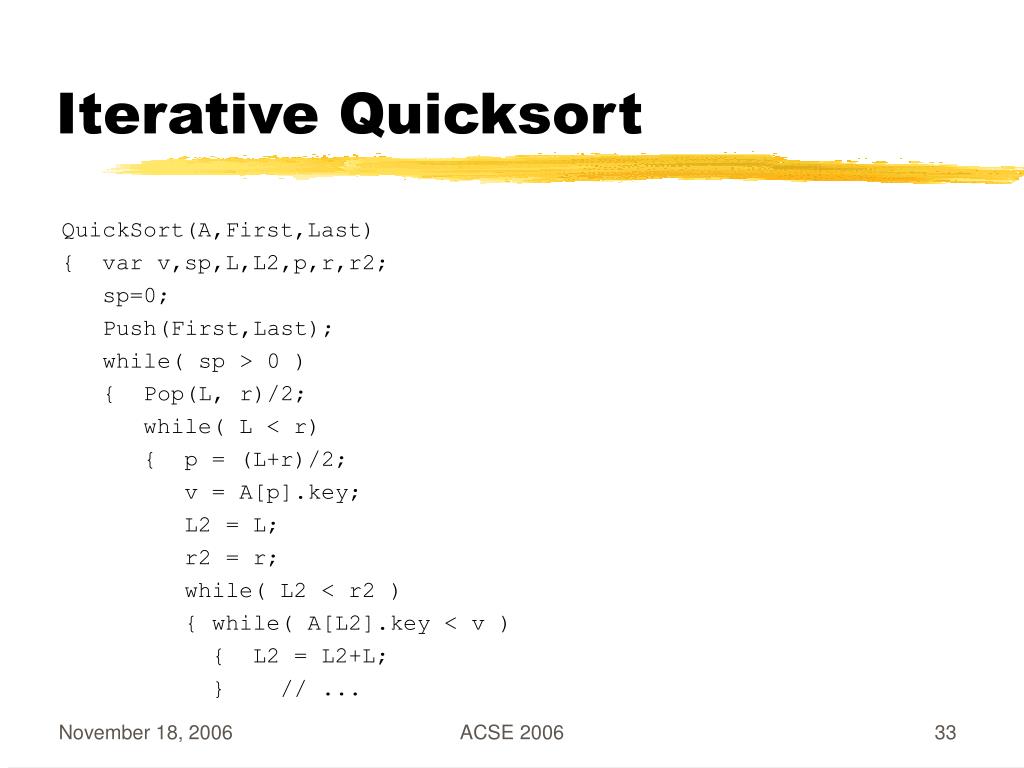 Iterative Quicksort

QuickSort(A,First,Last)
{ var v,sp,L,L2,p,r,r2;
sp=0;
Push(First,Last);
while( sp > 0 )
{ Pop(L, r)/2;
while( L < r)
{ p = (L+r)/2;
v = A[p].key;
L2 = L;
r2 = r;
while( L2 < r2 )
{ while( A[L2].key < v )
{ L2 = L2+L;
} // ...

November 18, 2006

ACSE 2006

33